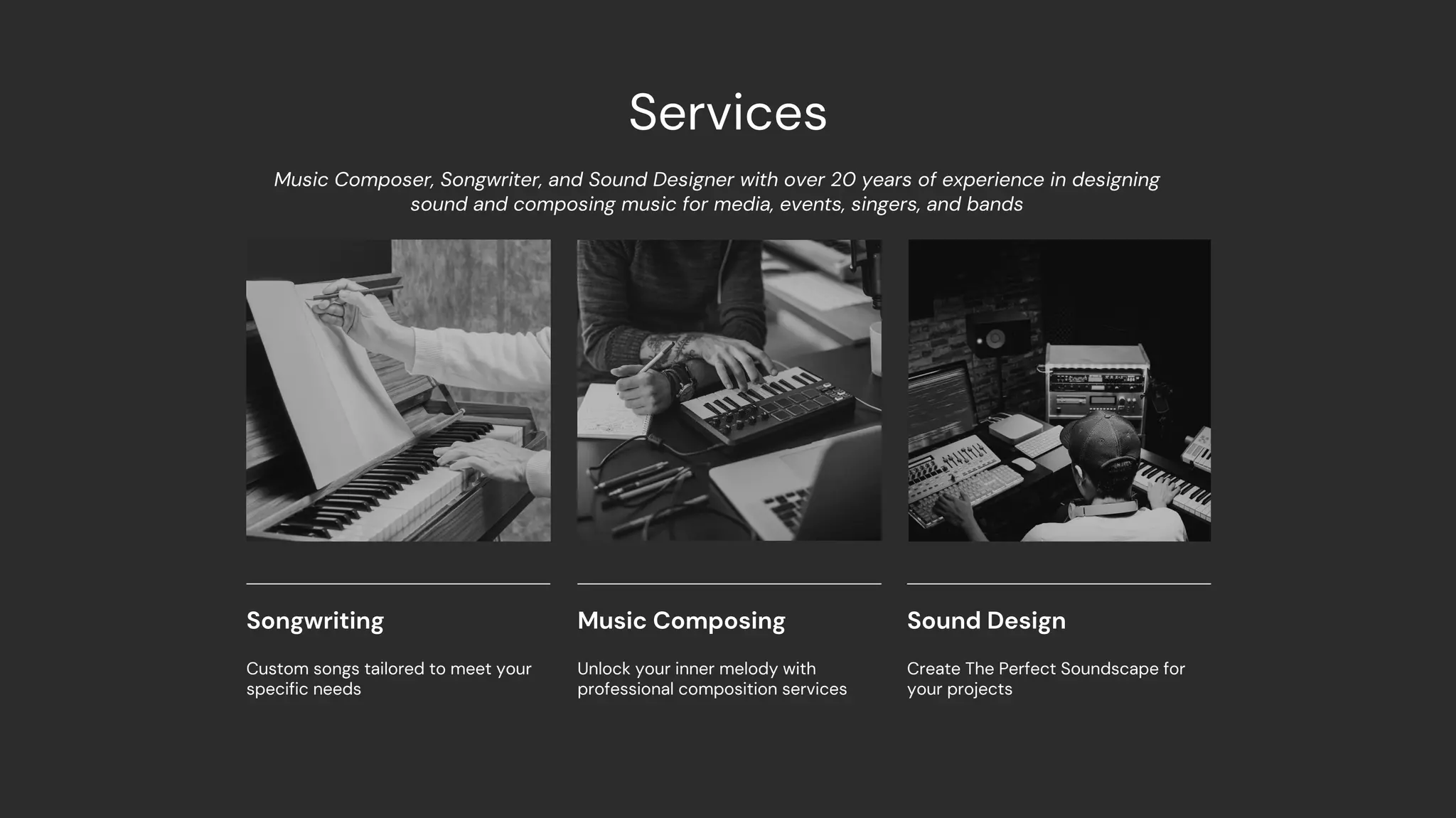 Services

Music Composer, Songwriter, and Sound Designer with over 20 years of experience in designing sound and composing music for media, events, singers, and bands

Songwriting

Custom songs tailored to meet your specific needs

Music Composing

Unlock your inner melody with professional composition services

Sound Design

Create The Perfect Soundscape for your projects